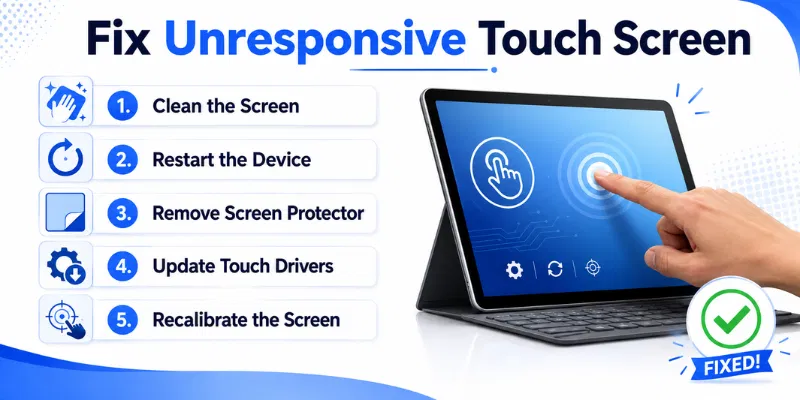 Fix Unresponsive Touch Screen

1. Clean the Screen

2. Restart the Device

3. Remove Screen Protector

4. Update Touch Drivers

5. Recalibrate the Screen

FIXED!